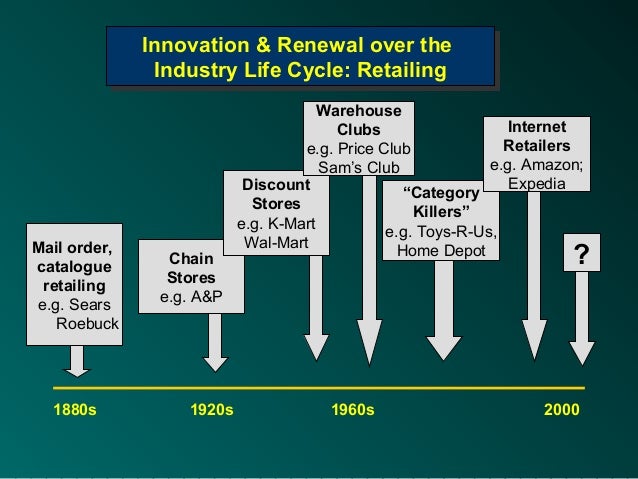 Innovation & Renewal over the Industry Life Cycle: Retailing

Mail order, catalogue retailing e.g. Sears Roebuck

Chain Stores e.g. A&P

Discount Stores e.g. K-Mart Wal-Mart

Warehouse Clubs e.g. Price Club Sam's Club

"Category Killers" e.g. Toys-R-Us, Home Depot

Internet Retailers e.g. Amazon; Expedia

?

1880s

1920s

1960s

2000